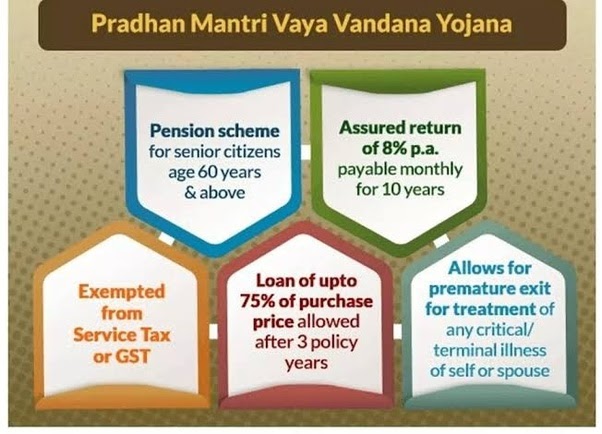 Pradhan Mantri Vaya Vandana Yojana

Pension scheme for senior citizens age 60 years & above

Assured return of 8% p.a. payable monthly for 10 years

Exempted from Service Tax or GST

Loan of upto 75% of purchase price allowed after 3 policy years

Allows for premature exit for treatment of any critical/ terminal illness of self or spouse